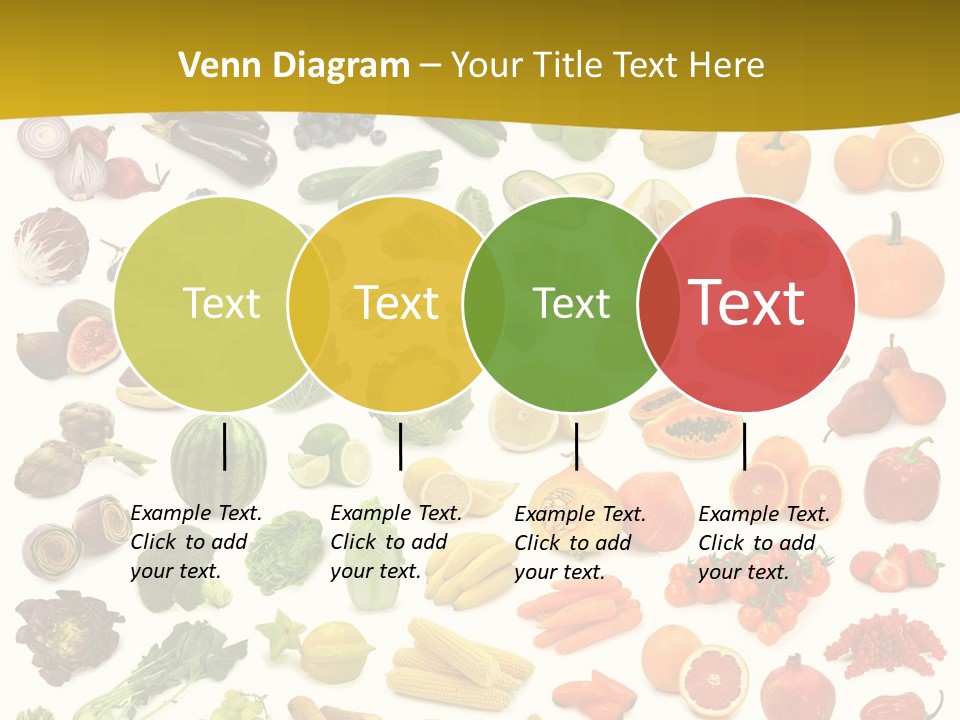 Venn Diagram – Your Title Text Here

Text

Text

Text

Text

Example Text. Click to add your text.

Example Text. Click to add your text.

Example Text. Click to add your text.

Example Text. Click to add your text.